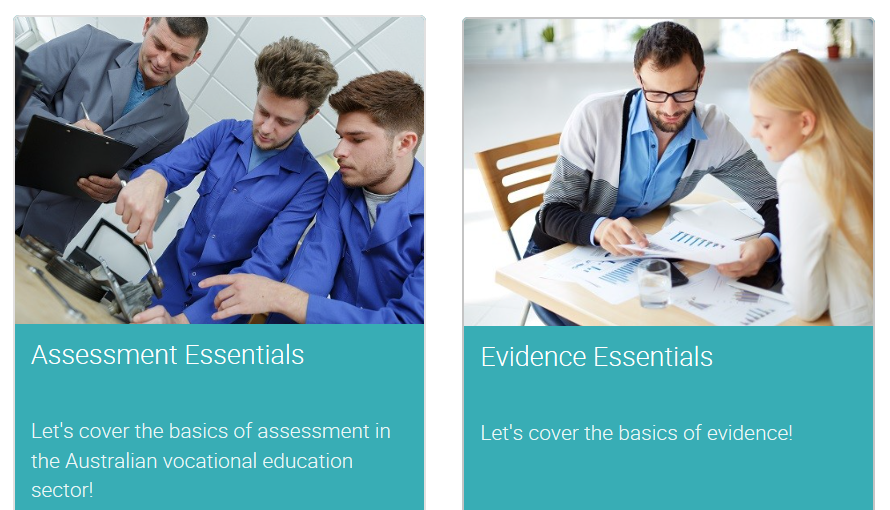 Assessment Essentials

Let's cover the basics of assessment in the Australian vocational education sector!

Evidence Essentials

Let's cover the basics of evidence!